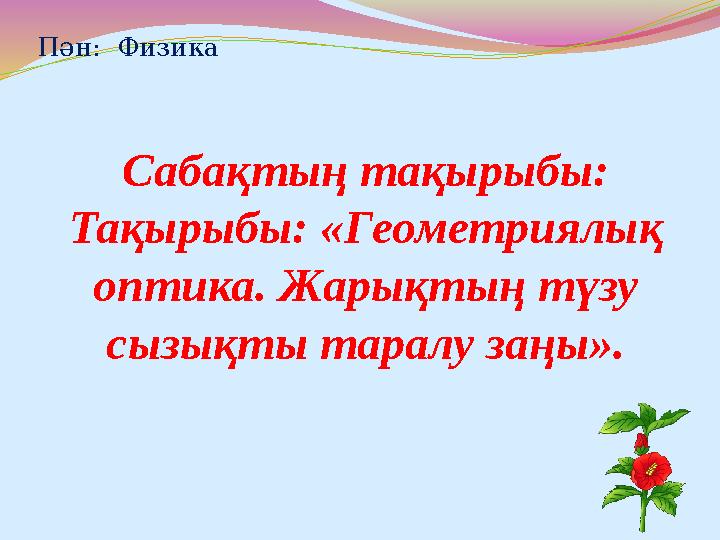 Пән: Физика

Сабақтың тақырыбы: Тақырыбы: «Геометриялық оптика. Жарықтың түзу сызықты таралу заңы».